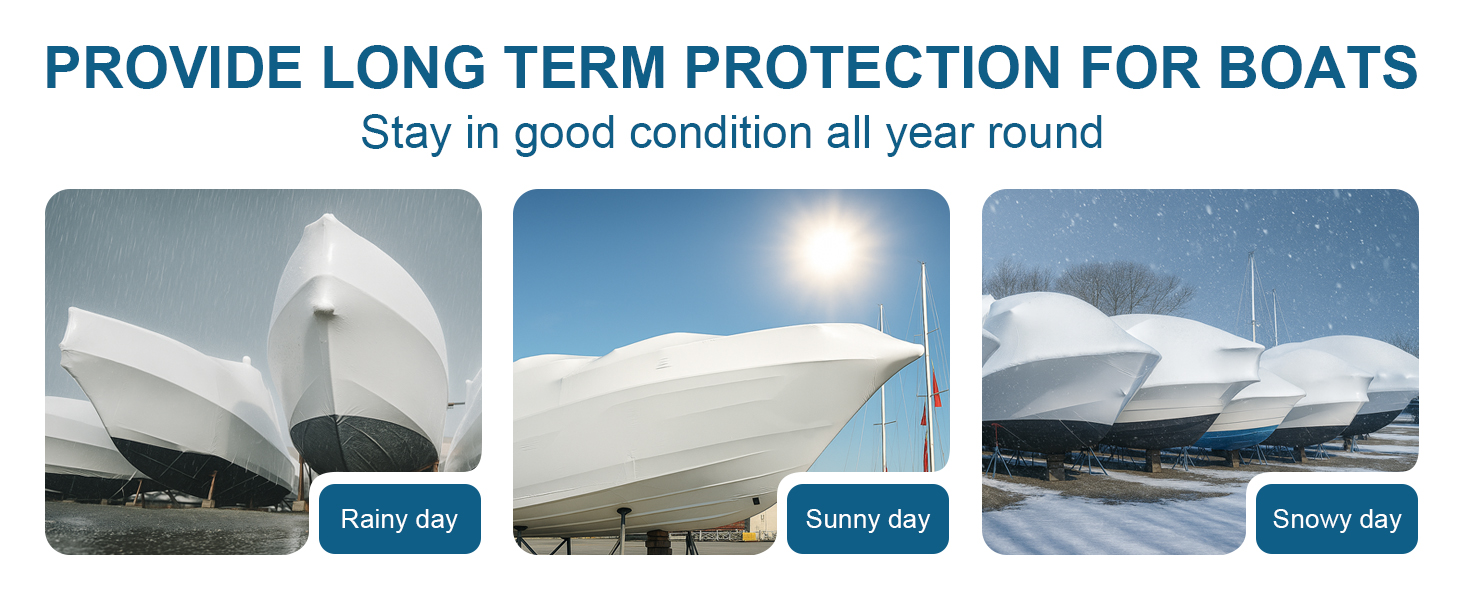 PROVIDE LONG TERM PROTECTION FOR BOATS
Stay in good condition all year round

Rainy day

Sunny day

Snowy day